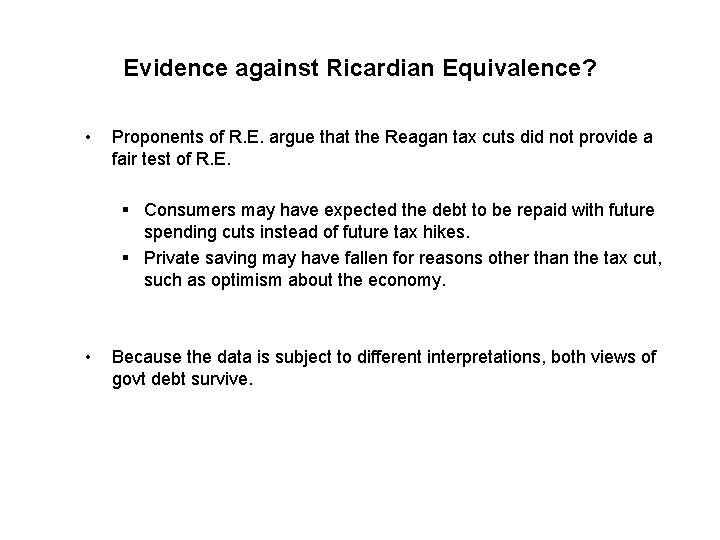 Evidence against Ricardian Equivalence?

• Proponents of R.E. argue that the Reagan tax cuts did not provide a fair test of R.E.

▪ Consumers may have expected the debt to be repaid with future spending cuts instead of future tax hikes.
▪ Private saving may have fallen for reasons other than the tax cut, such as optimism about the economy.

• Because the data is subject to different interpretations, both views of govt debt survive.